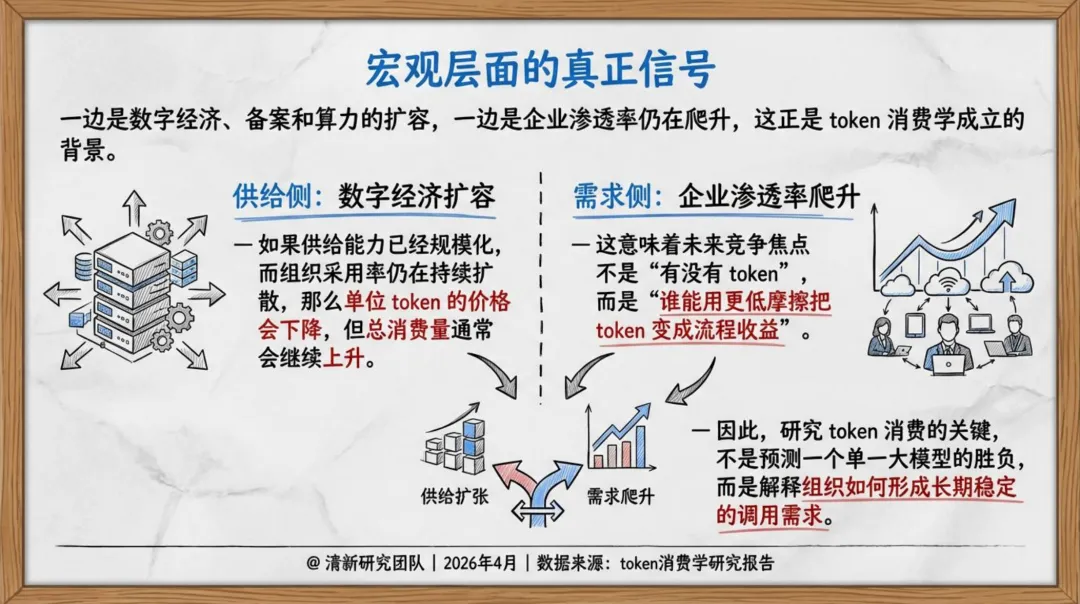 宏观层面的真正信号

一边是数字经济、备案和算力的扩容，一边是企业渗透率仍在爬升，这正是 token 消费学成立的背景。

供给侧：数字经济扩容

— 如果供给能力已经规模化，而组织采用率仍在持续扩散，那么单位 token 的价格会下降，但总消费量通常会继续上升。

需求侧：企业渗透率爬升

— 这意味着未来竞争焦点不是“有没有 token”，而是“谁能用更低摩擦把 token 变成流程收益”。

供给扩张

需求爬升

— 因此，研究 token 消费的关键，不是预测一个单一大模型的胜负，而是解释组织如何形成长期稳定的调用需求。

@ 清新研究团队 | 2026年4月 | 数据来源：token消费学研究报告